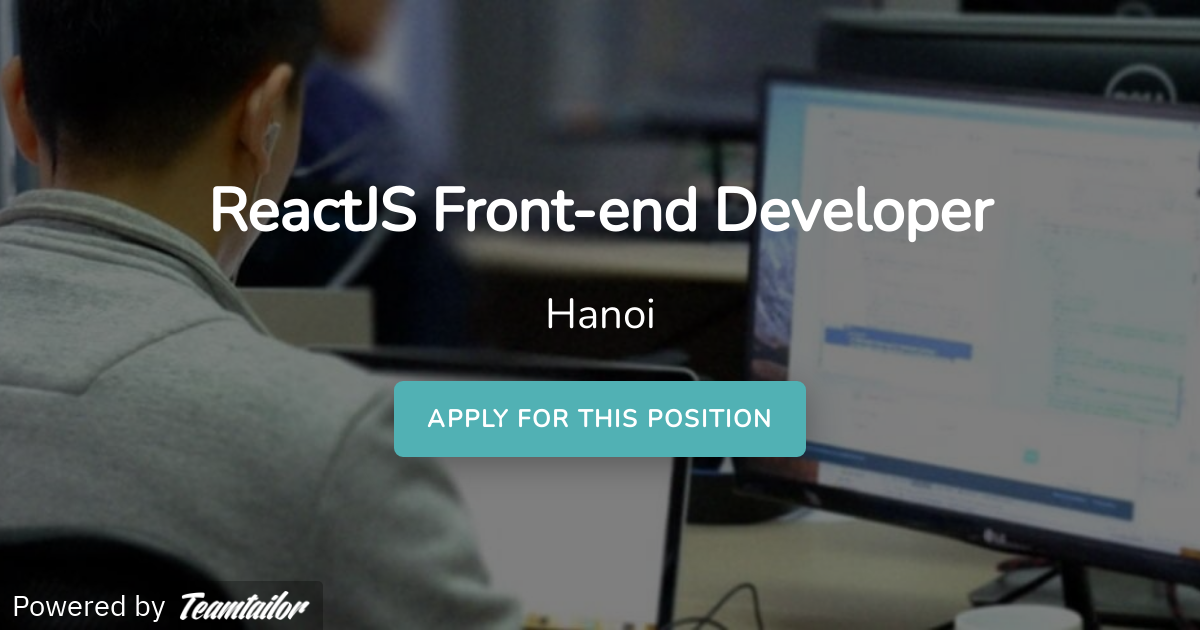 ReactJS Front-end Developer

Hanoi

APPLY FOR THIS POSITION

Powered by Teamtailor